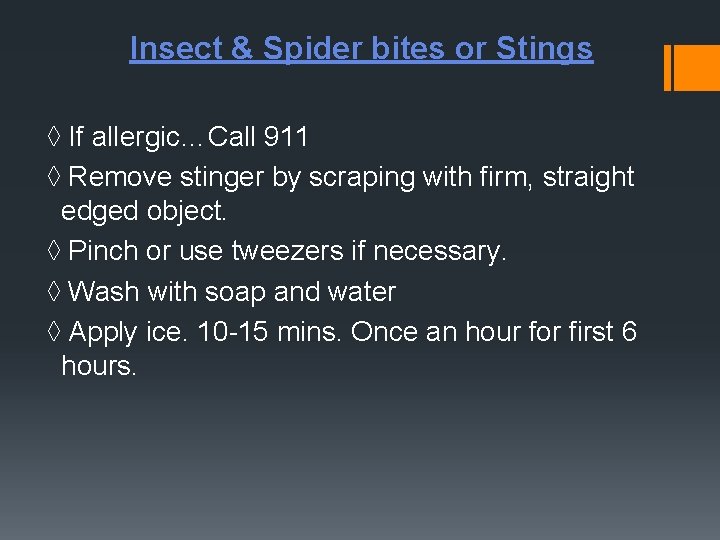 Insect & Spider bites or Stings

◊ If allergic…Call 911

◊ Remove stinger by scraping with firm, straight edged object.

◊ Pinch or use tweezers if necessary.

◊ Wash with soap and water

◊ Apply ice. 10-15 mins. Once an hour for first 6 hours.